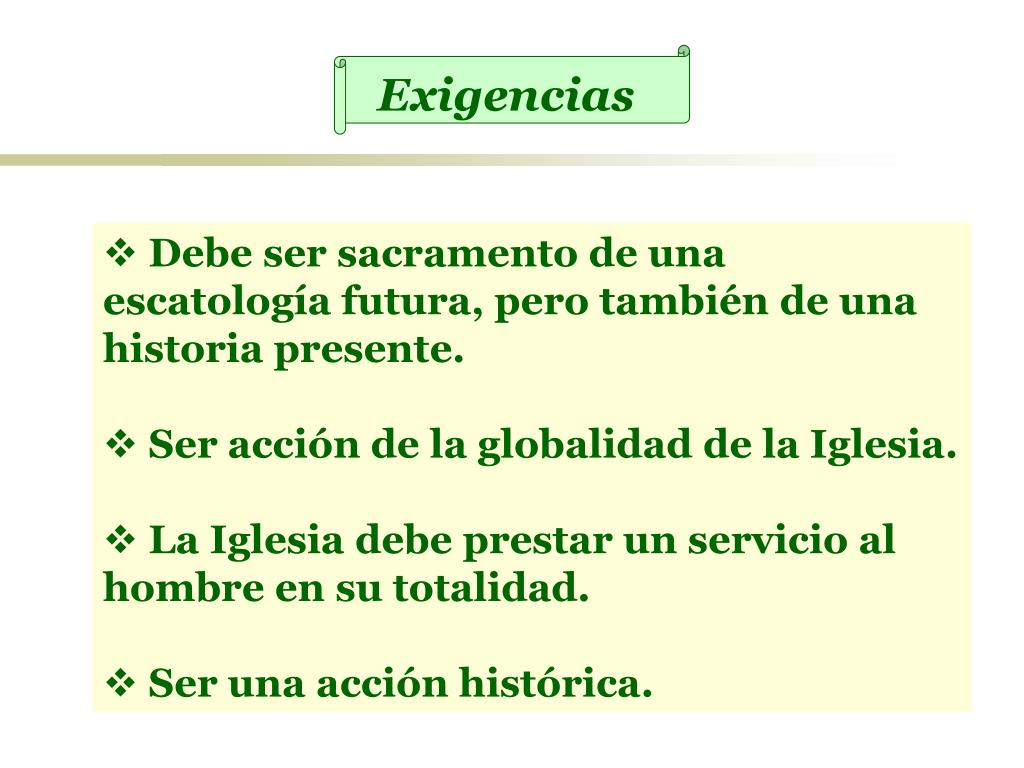 Exigencias

❖ Debe ser sacramento de una escatología futura, pero también de una historia presente.

❖ Ser acción de la globalidad de la Iglesia.

❖ La Iglesia debe prestar un servicio al hombre en su totalidad.

❖ Ser una acción histórica.